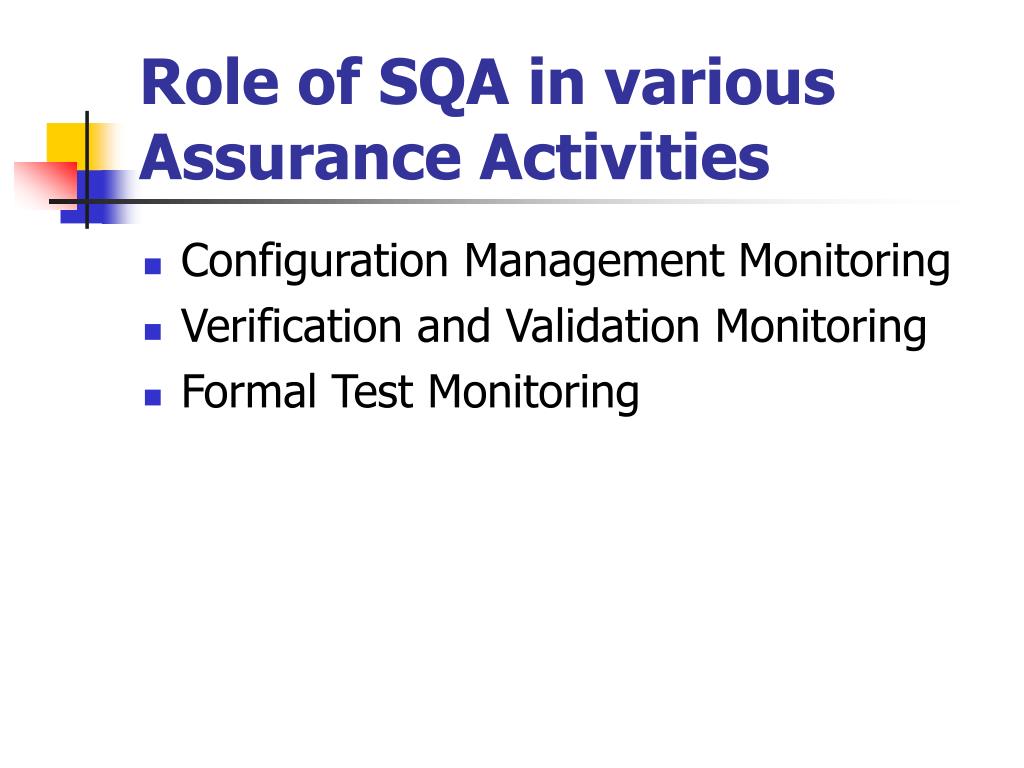 Role of SQA in various Assurance Activities

- Configuration Management Monitoring
- Verification and Validation Monitoring
- Formal Test Monitoring